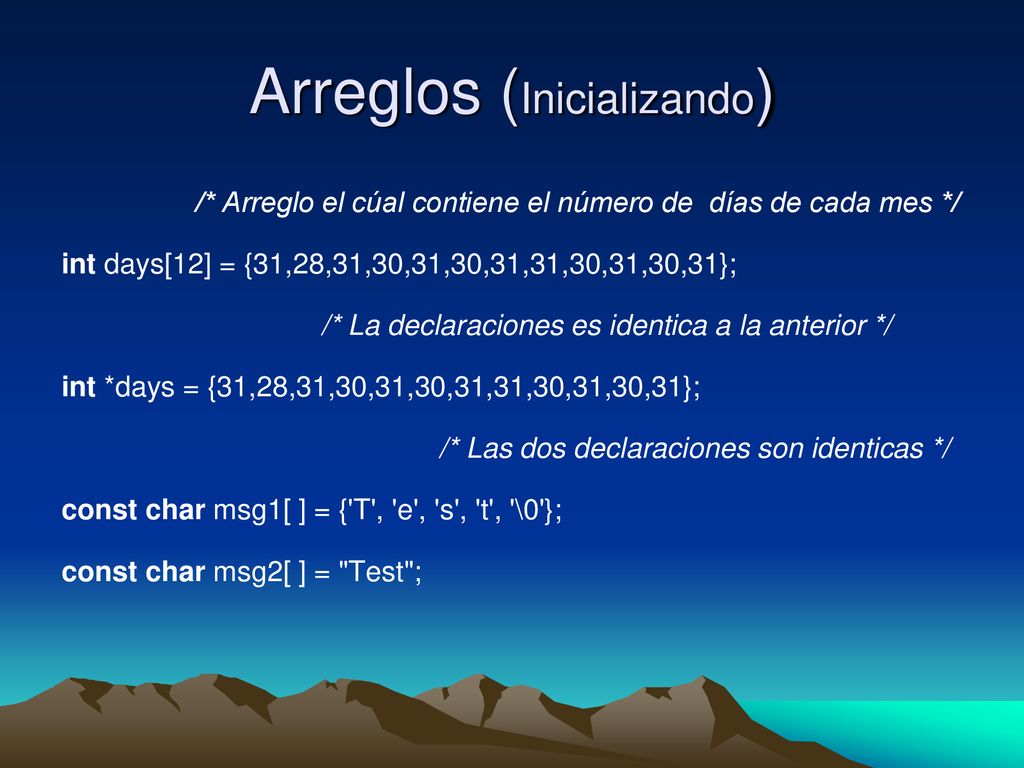 Arreglos (Inicializando)

/* Arreglo el cúal contiene el número de días de cada mes */

int days[12] = {31,28,31,30,31,30,31,31,30,31,30,31};

/* La declaraciones es identica a la anterior */

int *days = {31,28,31,30,31,30,31,31,30,31,30,31};

/* Las dos declaraciones son identicas */

const char msg1[ ] = {'T', 'e', 's', 't', '\0'};

const char msg2[ ] = "Test";